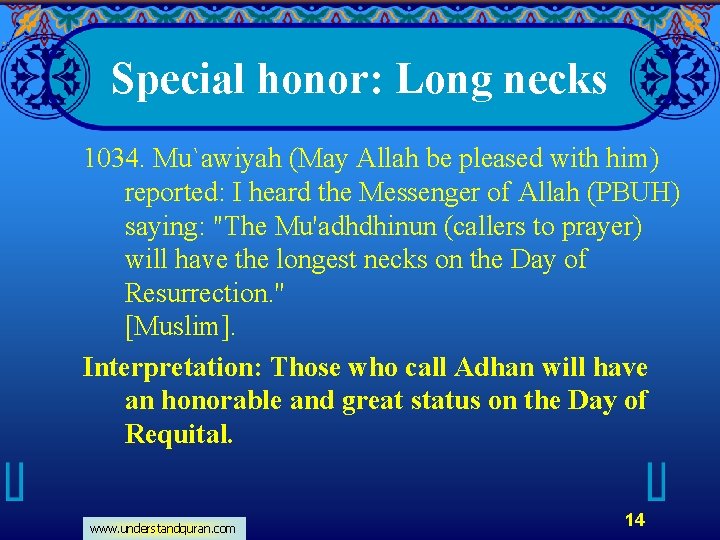 Special honor: Long necks

1034. Mu`awiyah (May Allah be pleased with him) reported: I heard the Messenger of Allah (PBUH) saying: "The Mu'adhdhinun (callers to prayer) will have the longest necks on the Day of Resurrection."
[Muslim].

Interpretation: Those who call Adhan will have an honorable and great status on the Day of Requital.

www.understandquran.com

14